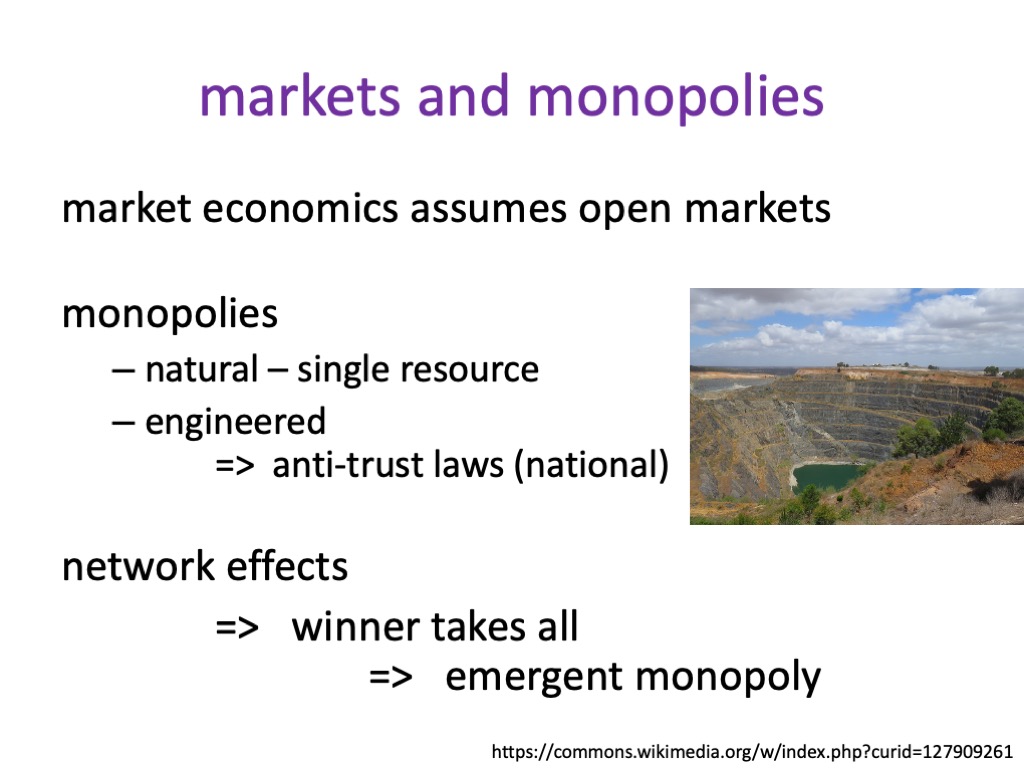 markets and monopolies

market economics assumes open markets

monopolies

– natural – single resource

– engineered

=> anti-trust laws (national)

network effects

=> winner takes all

=> emergent monopoly

https://commons.wikimedia.org/w/index.php?curid=127909261